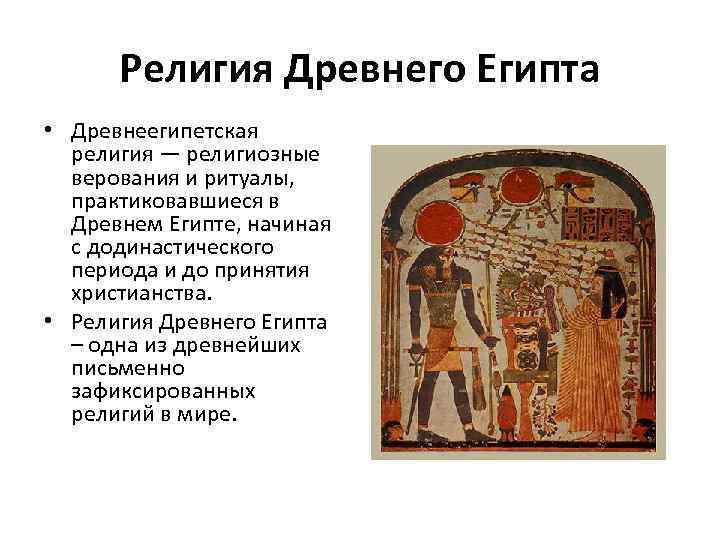 Религия Древнего Египта

• Древнеегипетская религия — религиозные верования и ритуалы, практиковавшиеся в Древнем Египте, начиная с додинастического периода и до принятия христианства.
• Религия Древнего Египта – одна из древнейших письменно зафиксированных религий в мире.